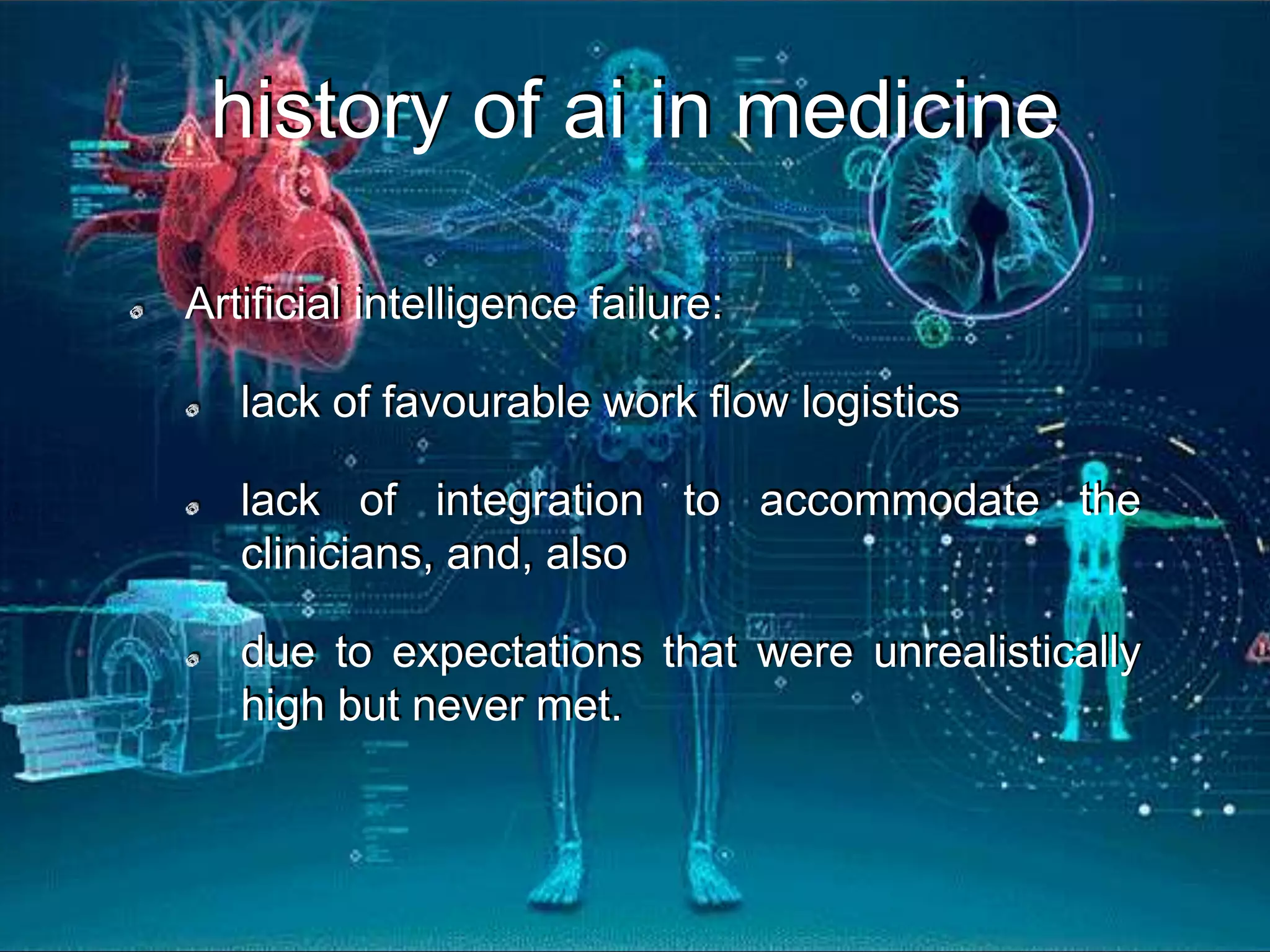 history of ai in medicine

Artificial intelligence failure:

lack of favourable work flow logistics

lack of integration to accommodate the clinicians, and, also

due to expectations that were unrealistically high but never met.